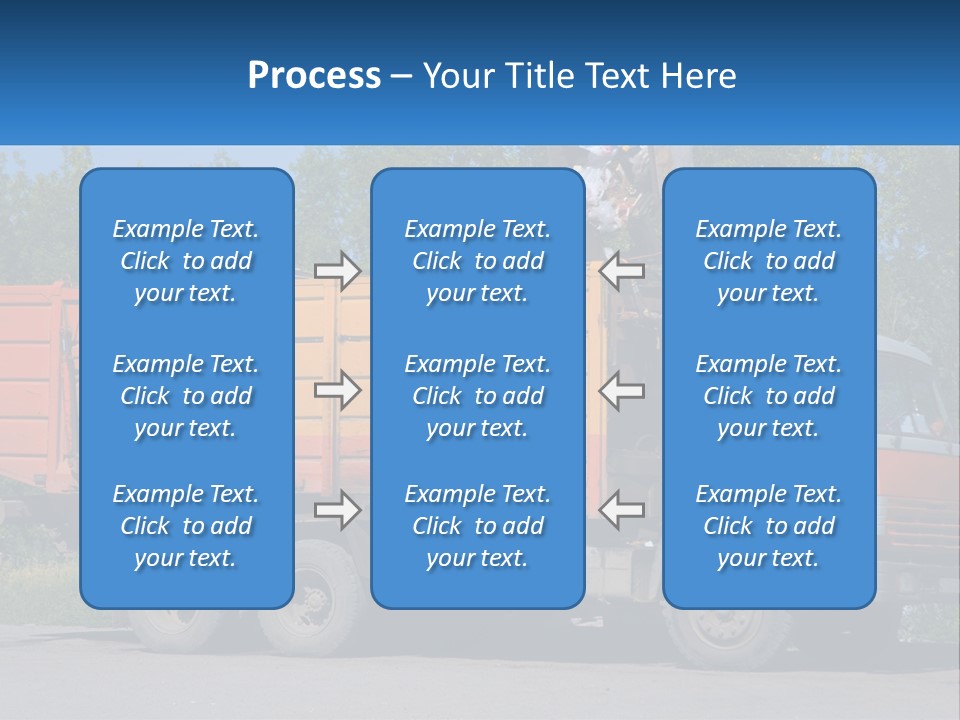 Process – Your Title Text Here

Example Text. Click to add your text.

Example Text. Click to add your text.

Example Text. Click to add your text.

Example Text. Click to add your text.

Example Text. Click to add your text.

Example Text. Click to add your text.

Example Text. Click to add your text.

Example Text. Click to add your text.

Example Text. Click to add your text.